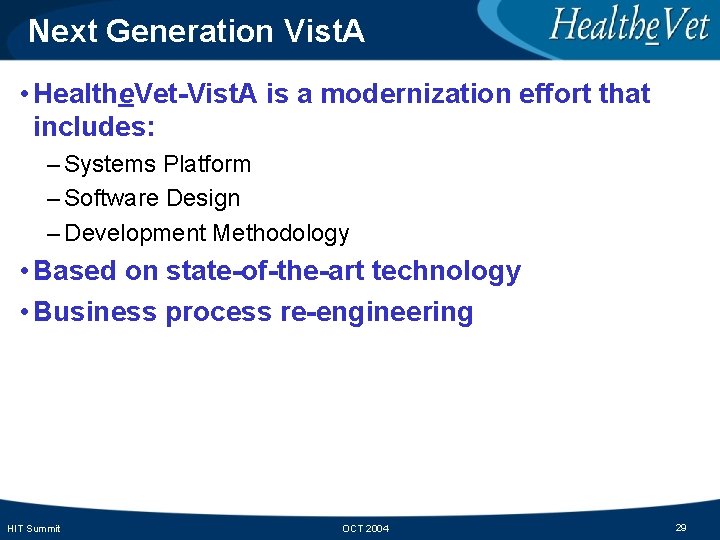 Next Generation VistA

HealtheVet

• HealtheVet-VistA is a modernization effort that includes:
– Systems Platform
– Software Design
– Development Methodology
• Based on state-of-the-art technology
• Business process re-engineering

HIT Summit

OCT 2004

29